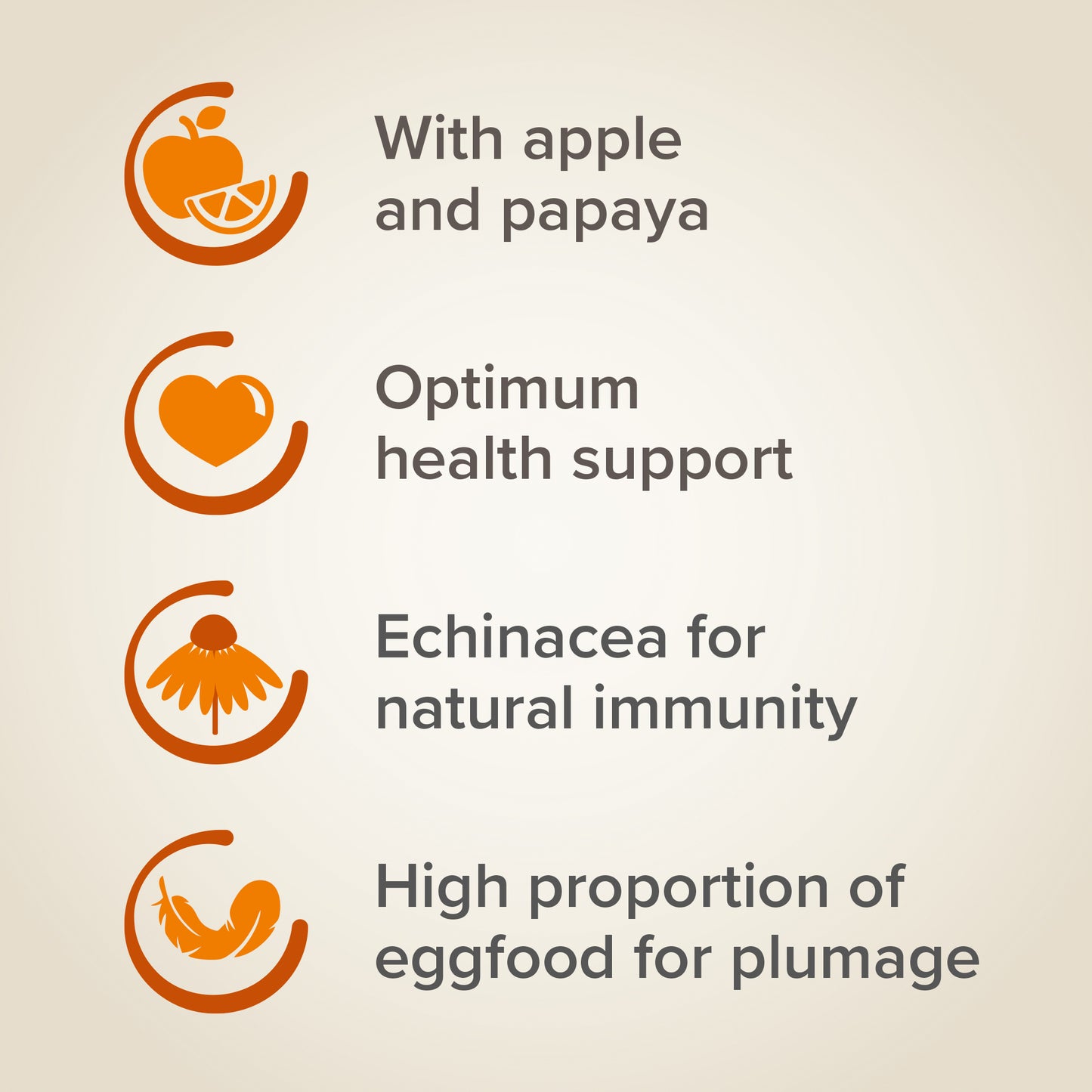 With apple and papaya

Optimum health support

Echinacea for natural immunity

High proportion of eggfood for plumage